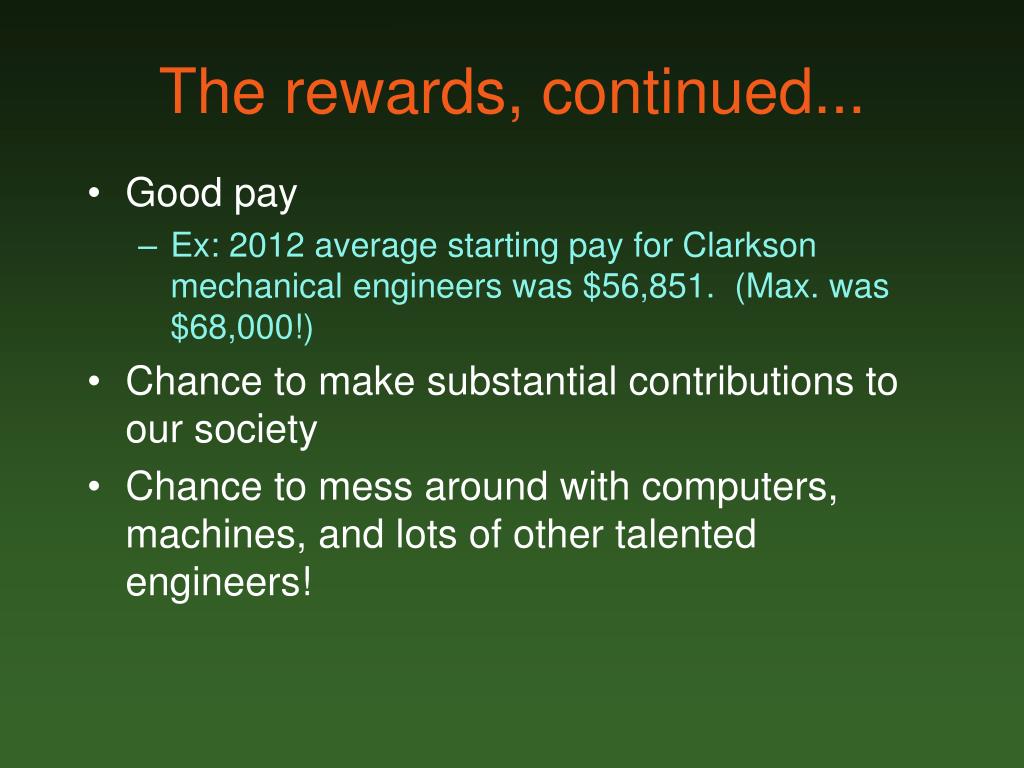 The rewards, continued...

• Good pay
– Ex: 2012 average starting pay for Clarkson mechanical engineers was \$56,851. (Max. was \$68,000!)

• Chance to make substantial contributions to our society

• Chance to mess around with computers, machines, and lots of other talented engineers!